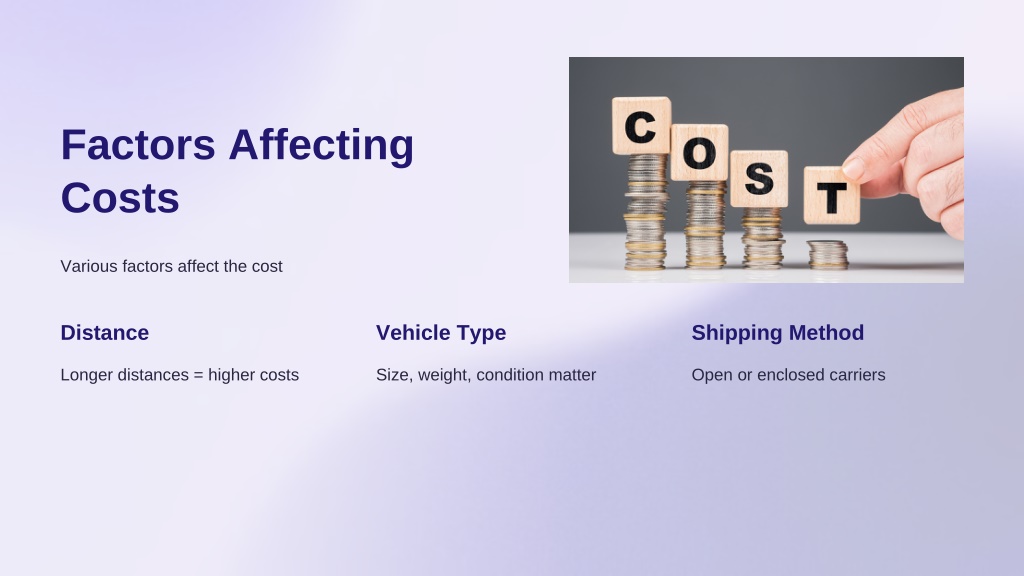 Factors Affecting Costs

Various factors affect the cost

C O S T

Distance

Longer distances = higher costs

Vehicle Type

Size, weight, condition matter

Shipping Method

Open or enclosed carriers